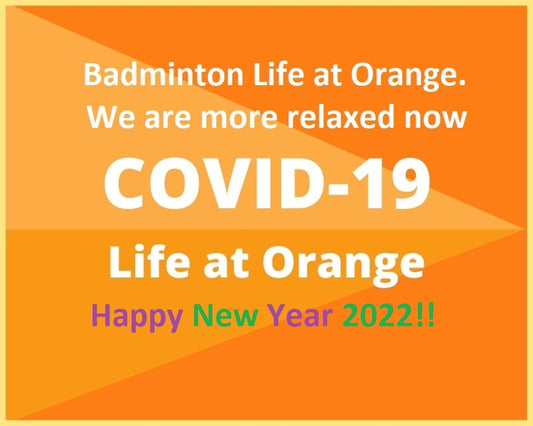 Badminton Life at Orange.
We are more relaxed now

COVID-19

Life at Orange

Happy New Year 2022!!